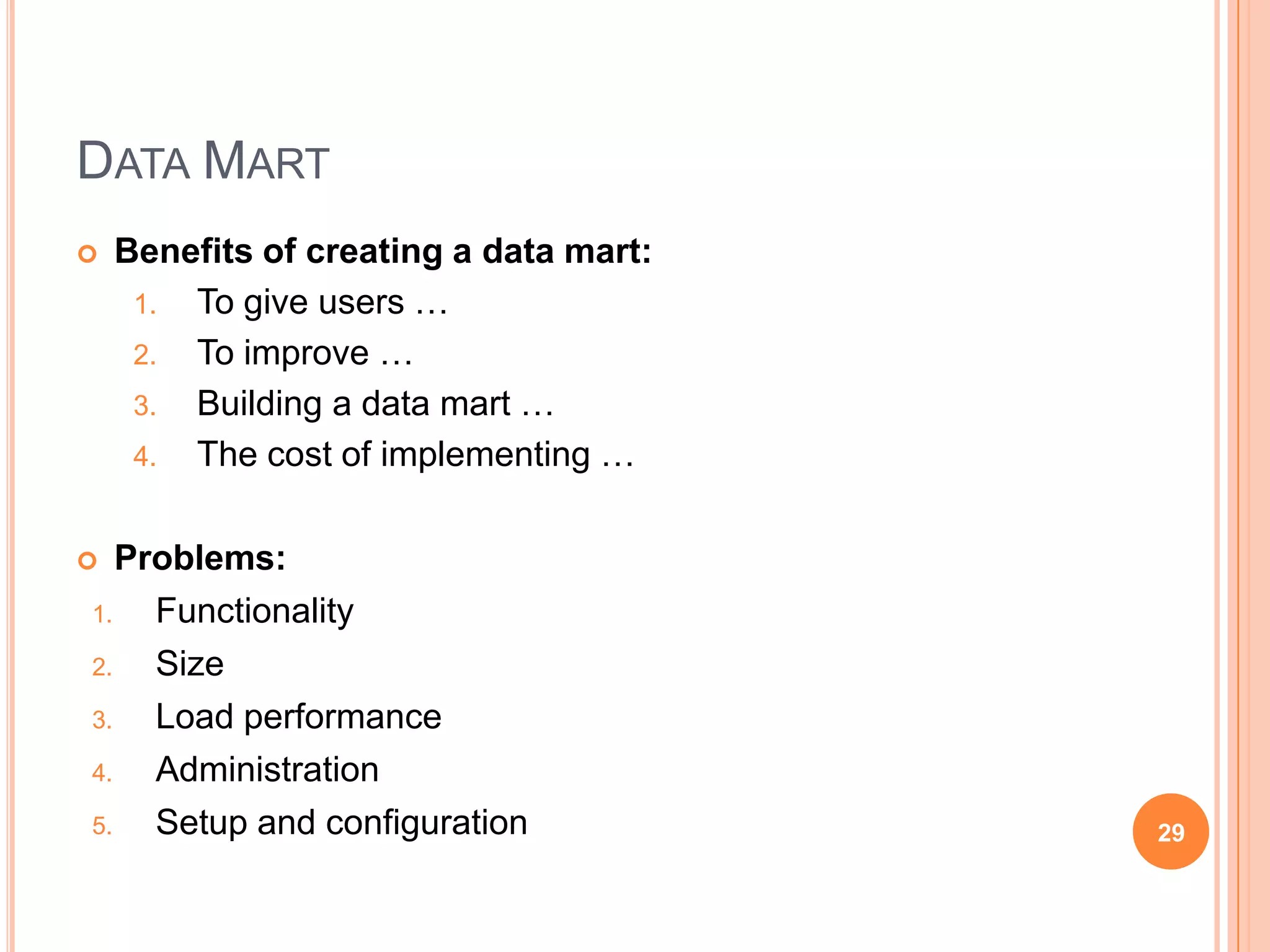 DATA MART

Benefits of creating a data mart:

1. To give users …
2. To improve …
3. Building a data mart …
4. The cost of implementing …

Problems:

1. Functionality
2. Size
3. Load performance
4. Administration
5. Setup and configuration

29